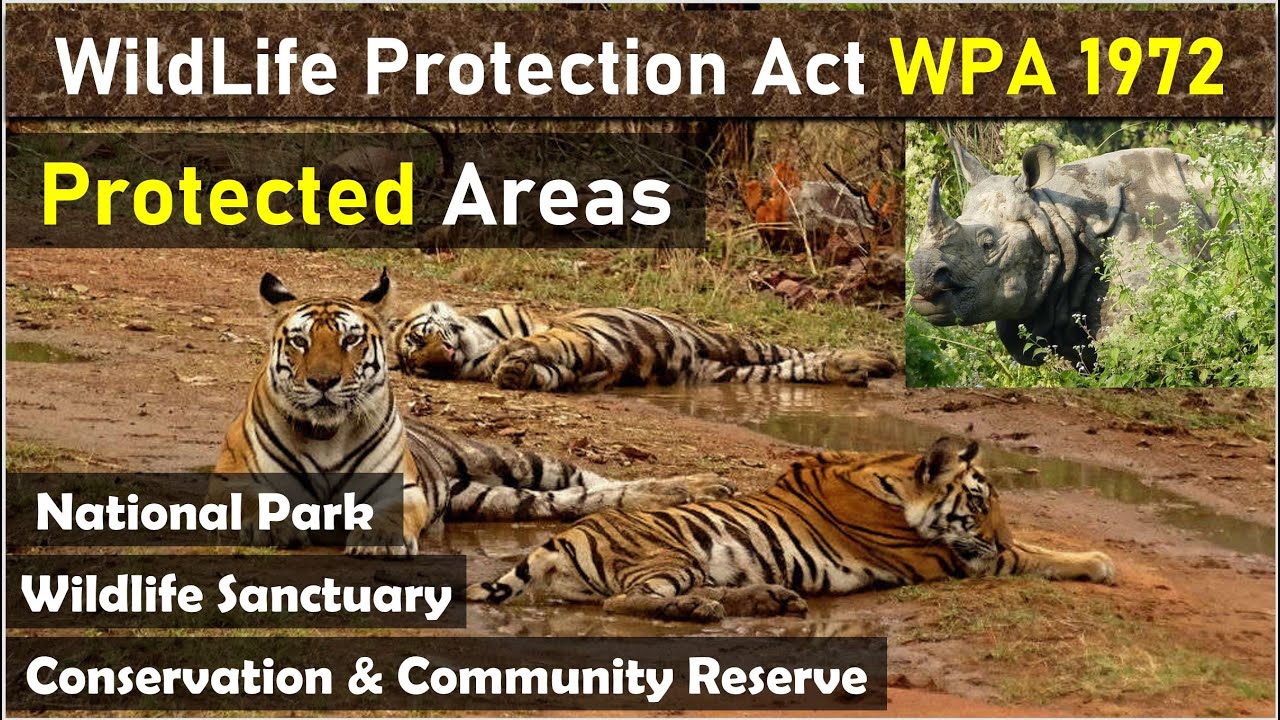 WildLife Protection Act WPA 1972

Protected Areas

National Park

Wildlife Sanctuary

Conservation & Community Reserve